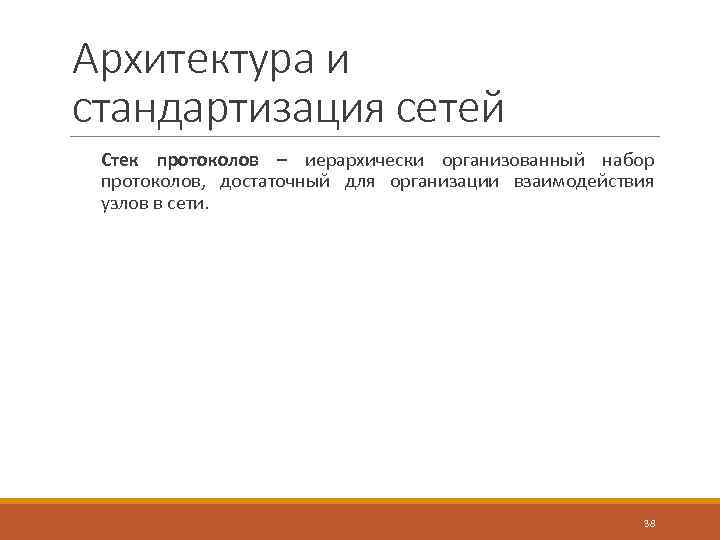 Архитектура и стандартизация сетей

Стек протоколов – иерархически организованный набор протоколов, достаточный для организации взаимодействия узлов в сети.

38